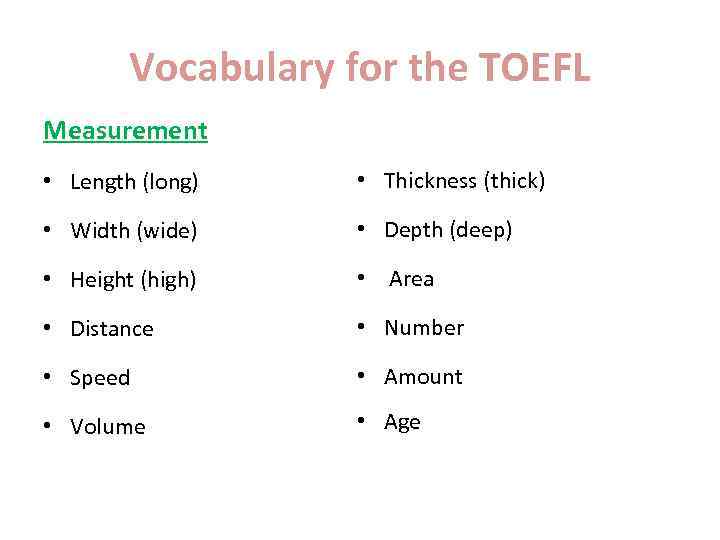 Vocabulary for the TOEFL

Measurement

• Length (long)
• Width (wide)
• Height (high)
• Distance
• Speed
• Volume

• Thickness (thick)
• Depth (deep)
• Area
• Number
• Amount
• Age